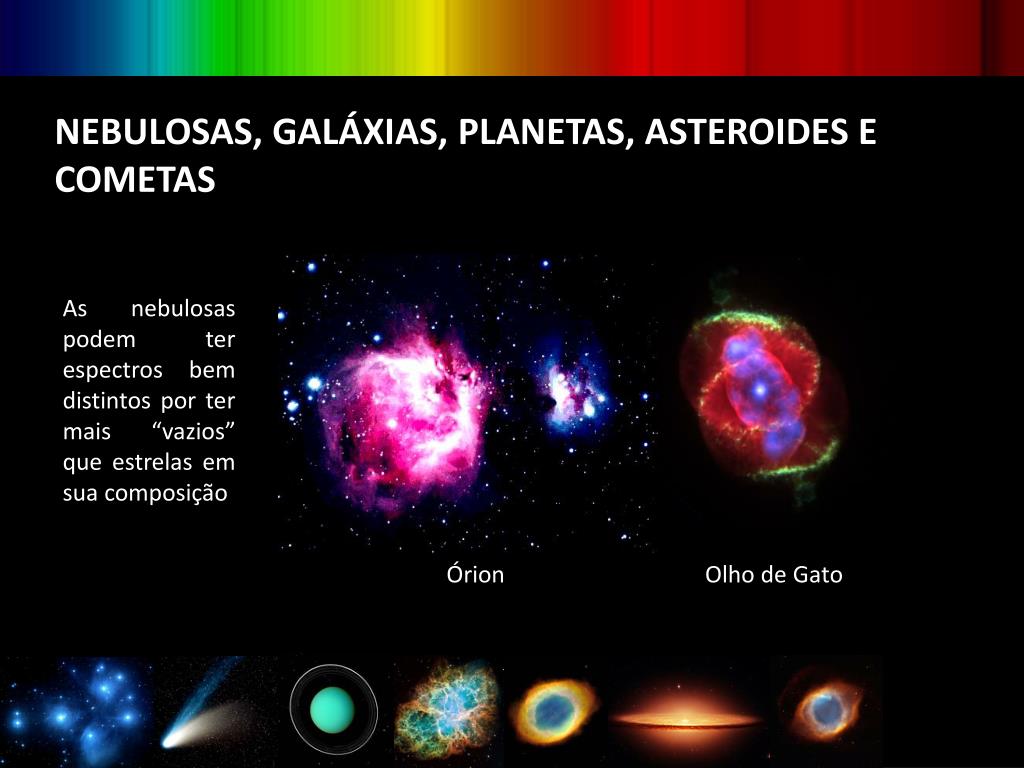 NEBULOSAS, GALÁXIAS, PLANETAS, ASTEROIDES E COMETAS

As nebulosas podem ter espectros bem distintos por ter mais “vazios” que estrelas em sua composição

Órion

Olho de Gato